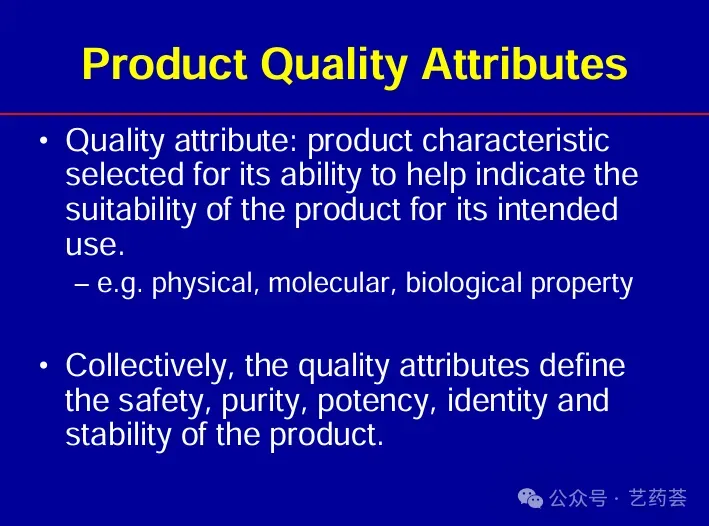 Product Quality Attributes

• Quality attribute: product characteristic selected for its ability to help indicate the suitability of the product for its intended use.

– e.g. physical, molecular, biological property

• Collectively, the quality attributes define the safety, purity, potency, identity and stability of the product.

公众号 · 艺药荟